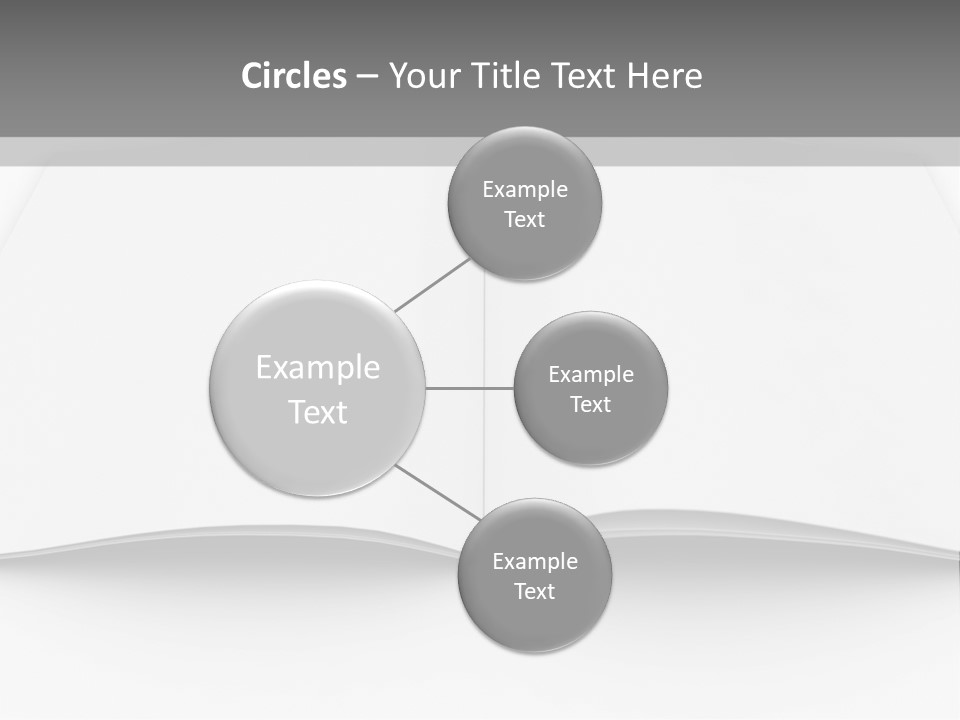 Circles – Your Title Text Here

Example Text

Example Text

Example Text

Example Text